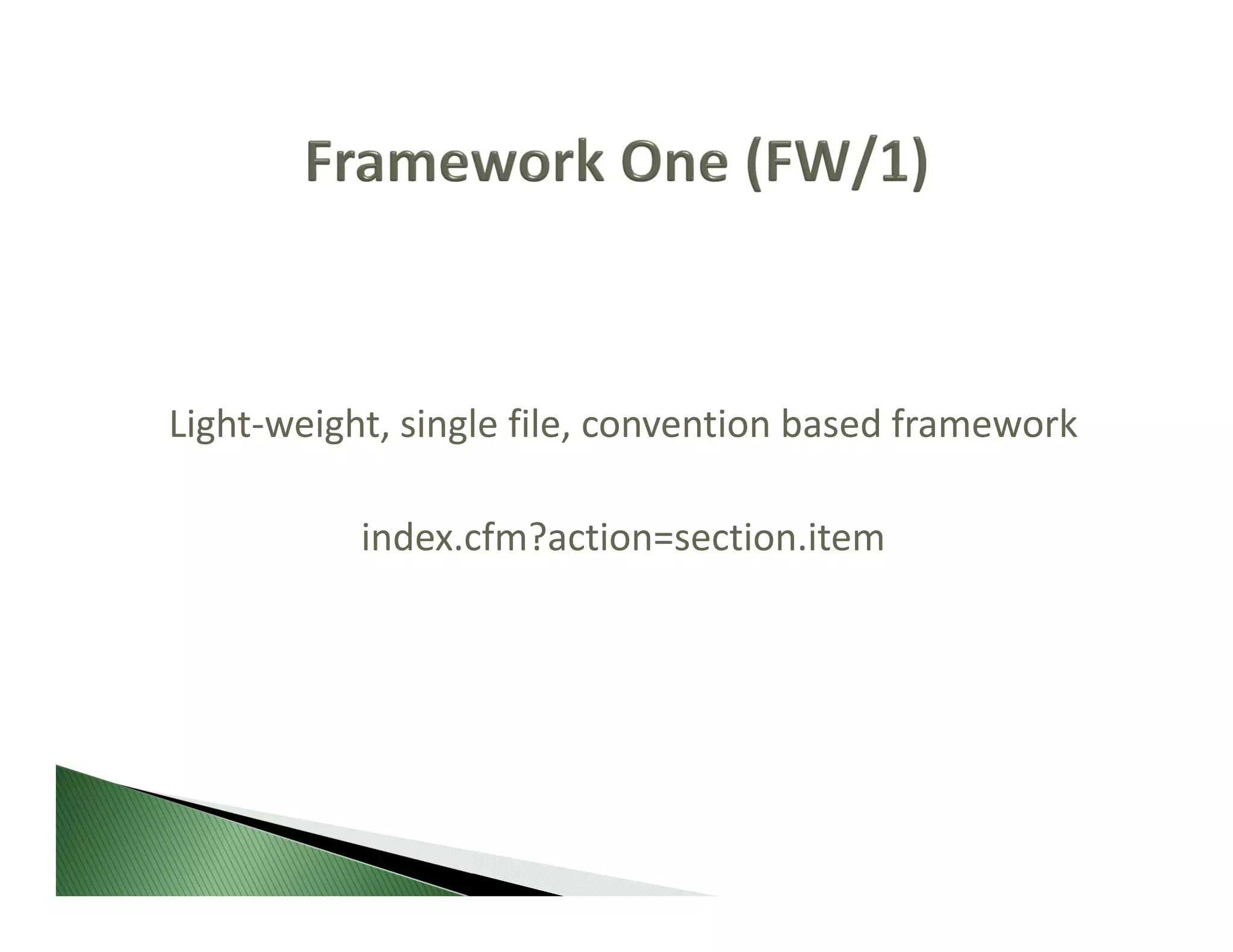 Framework One (FW/1)

Light-weight, single file, convention based framework

index.cfm?action=section.item